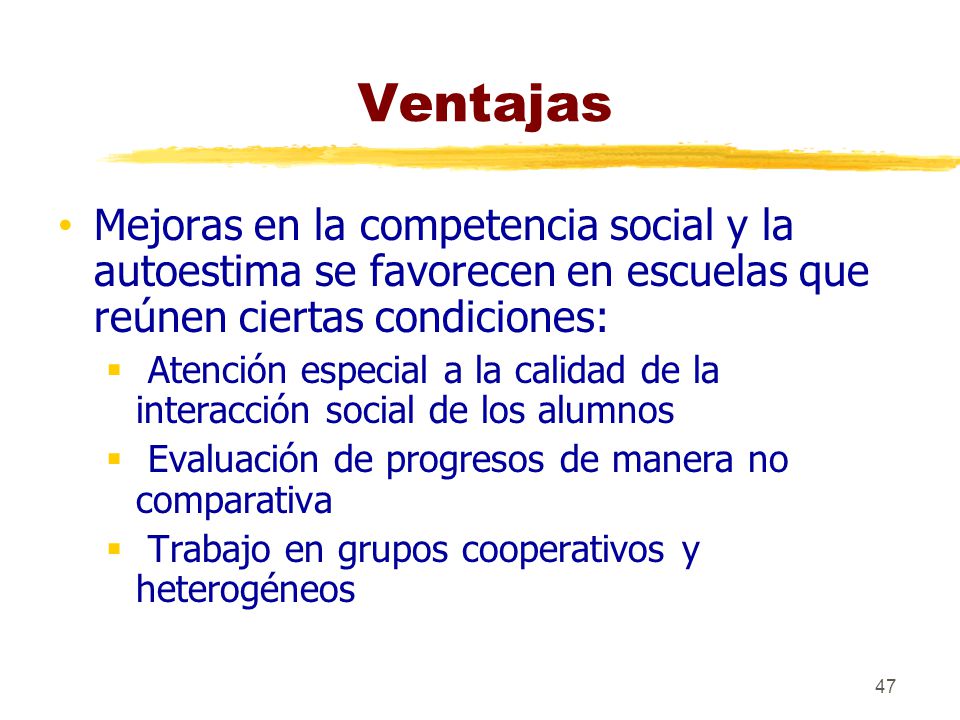 Ventajas

• Mejoras en la competencia social y la autoestima se favorecen en escuelas que reúnen ciertas condiciones:

▪ Atención especial a la calidad de la interacción social de los alumnos

▪ Evaluación de progresos de manera no comparativa

▪ Trabajo en grupos cooperativos y heterogéneos

47